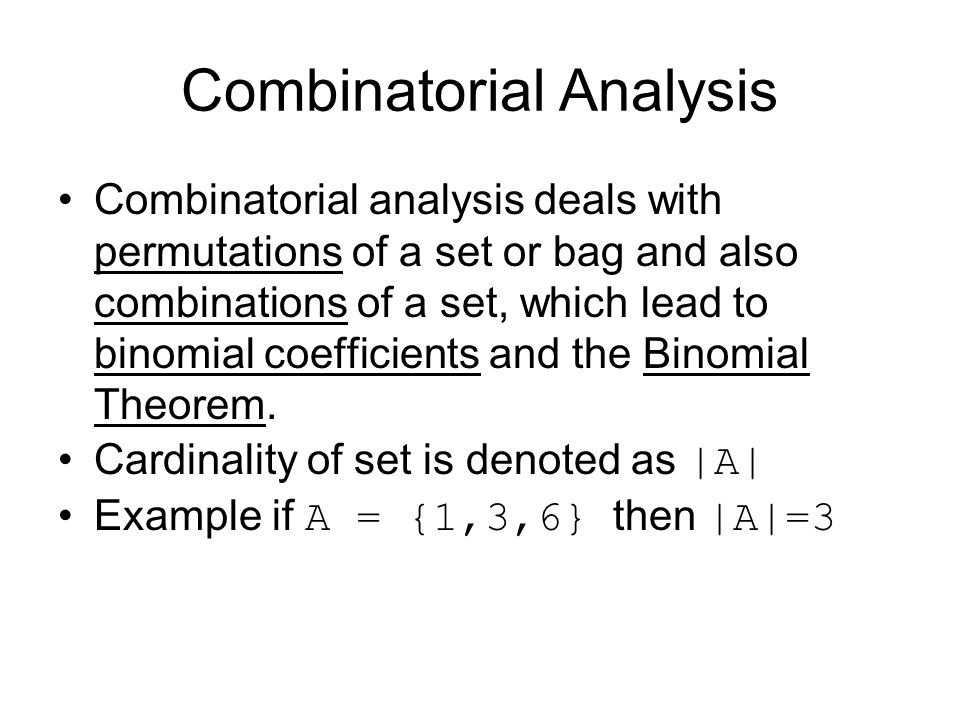 Combinatorial Analysis

• Combinatorial analysis deals with permutations of a set or bag and also combinations of a set, which lead to binomial coefficients and the Binomial Theorem.
• Cardinality of set is denoted as $|A|$
• Example if $A = \{1,3,6\}$ then $|A|=3$